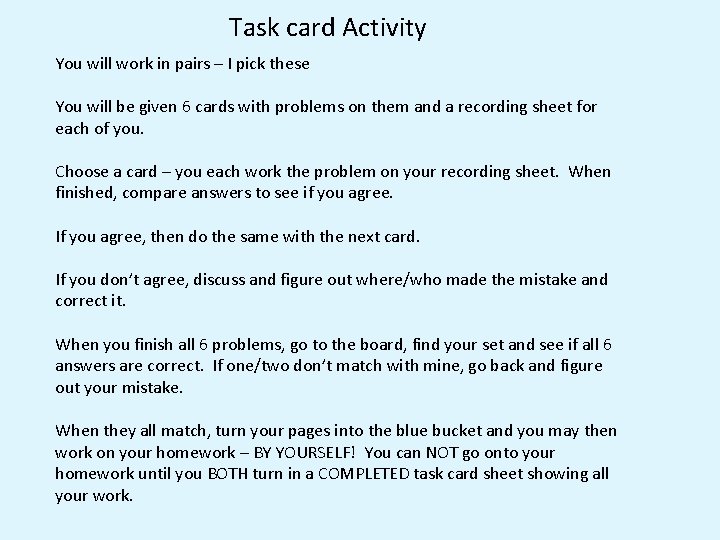 Task card Activity

You will work in pairs – I pick these

You will be given 6 cards with problems on them and a recording sheet for each of you.

Choose a card – you each work the problem on your recording sheet. When finished, compare answers to see if you agree.

If you agree, then do the same with the next card.

If you don't agree, discuss and figure out where/who made the mistake and correct it.

When you finish all 6 problems, go to the board, find your set and see if all 6 answers are correct. If one/two don't match with mine, go back and figure out your mistake.

When they all match, turn your pages into the blue bucket and you may then work on your homework – BY YOURSELF! You can NOT go onto your homework until you BOTH turn in a COMPLETED task card sheet showing all your work.